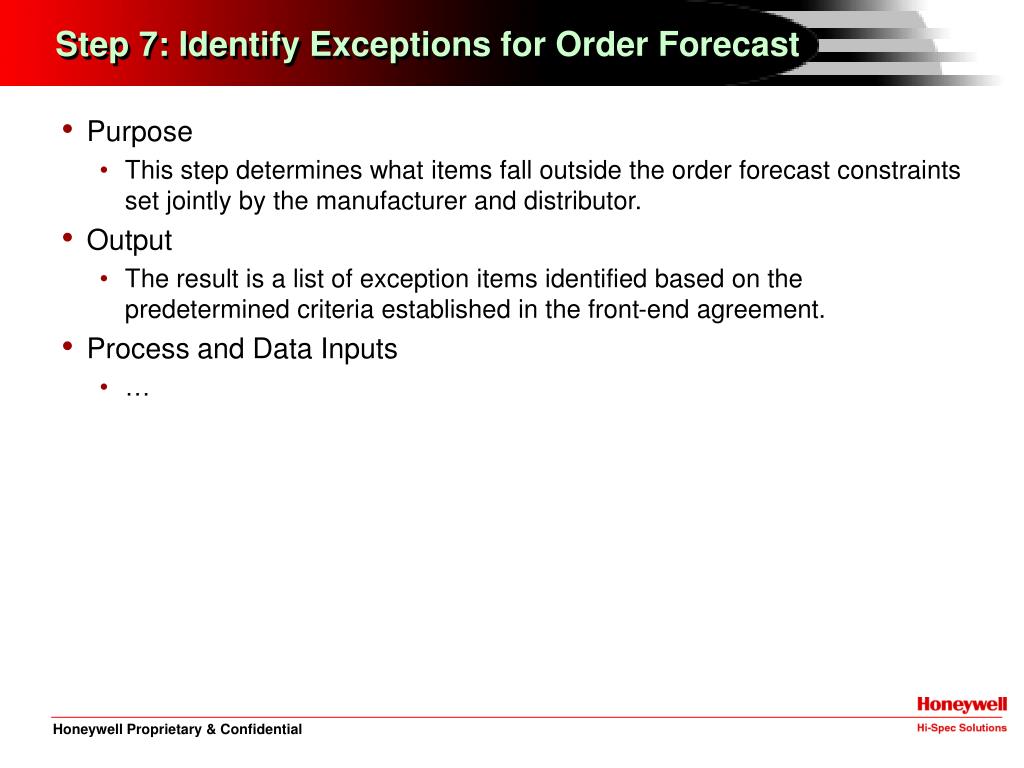 Step 7: Identify Exceptions for Order Forecast

• Purpose
  • This step determines what items fall outside the order forecast constraints set jointly by the manufacturer and distributor.
• Output
  • The result is a list of exception items identified based on the predetermined criteria established in the front-end agreement.
• Process and Data Inputs
  • …

Honeywell Proprietary & Confidential

Honeywell
Hi-Spec Solutions